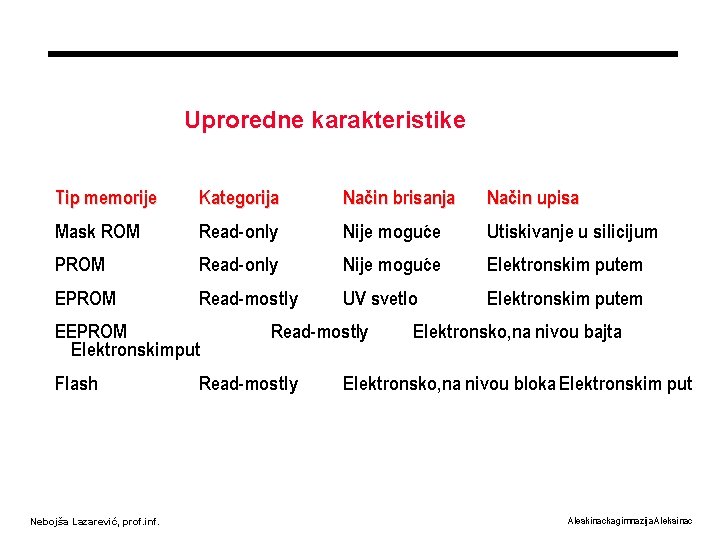 Uproredne karakteristike

| Tip memorije | Kategorija | Način brisanja | Način upisa |
|---|---|---|---|
| Mask ROM | Read-only | Nije moguće | Utiskivanje u silicijum |
| PROM | Read-only | Nije moguće | Elektronskim putem |
| EPROM | Read-mostly | UV svetlo | Elektronskim putem |
| EEPROM | Read-mostly | Elektronsko,na nivou bajta | Elektronskimput |
| Flash | Read-mostly | Elektronsko,na nivou bloka | Elektronskim put |

Nebojša Lazarević, prof.inf.

AleksinackagimnazijaAleksinac